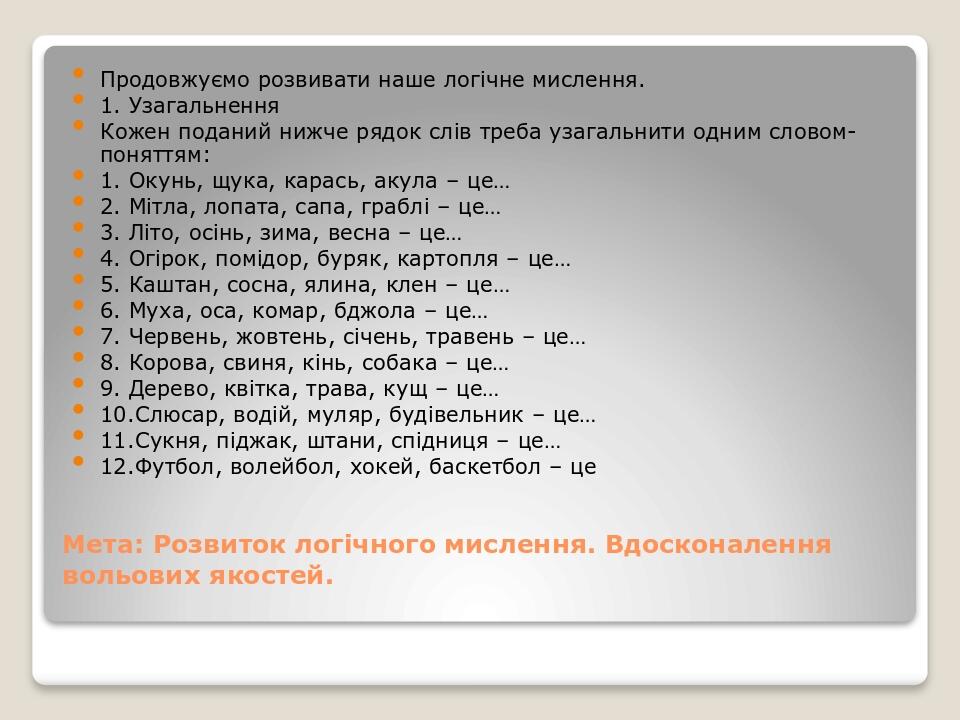 Продовжуємо розвивати наше логічне мислення.
1. Узагальнення
Кожен поданий нижче рядок слів треба узагальнити одним словом-поняттям:
1. Окунь, щука, карась, акула – це…
2. Мітла, лопата, сапа, граблі – це…
3. Літо, осінь, зима, весна – це…
4. Огірок, помідор, буряк, картопля – це…
5. Каштан, сосна, ялина, клен – це…
6. Муха, оса, комар, бджола – це…
7. Червень, жовтень, січень, травень – це…
8. Корова, свиня, кінь, собака – це…
9. Дерево, квітка, трава, кущ – це…
10.Слюсар, водій, муляр, будівельник – це…
11.Сукня, піджак, штани, спідниця – це…
12.Футбол, волейбол, хокей, баскетбол – це

Мета: Розвиток логічного мислення. Вдосконалення вольових якостей.